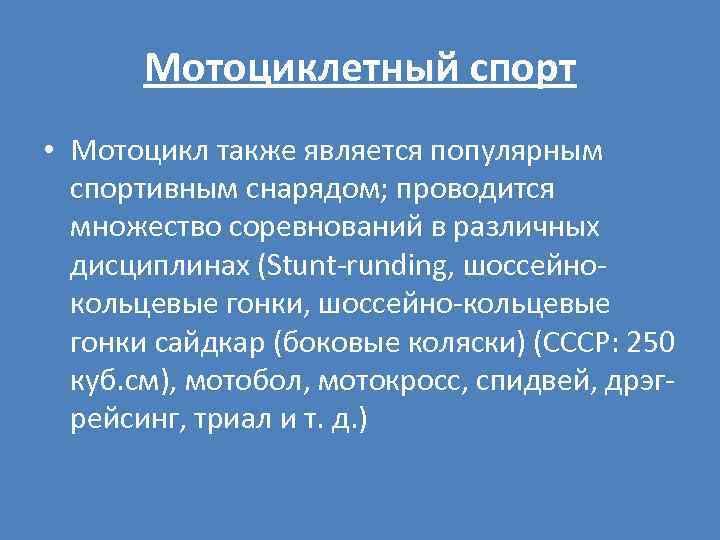 Мотоциклетный спорт

• Мотоцикл также является популярным спортивным снарядом; проводится множество соревнований в различных дисциплинах (Stunt-runding, шоссейно-кольцевые гонки, шоссейно-кольцевые гонки сайдкар (боковые коляски) (СССР: 250 куб.см), мотобол, мотокросс, спидвей, дрэг-рейсинг, триал и т. д.)